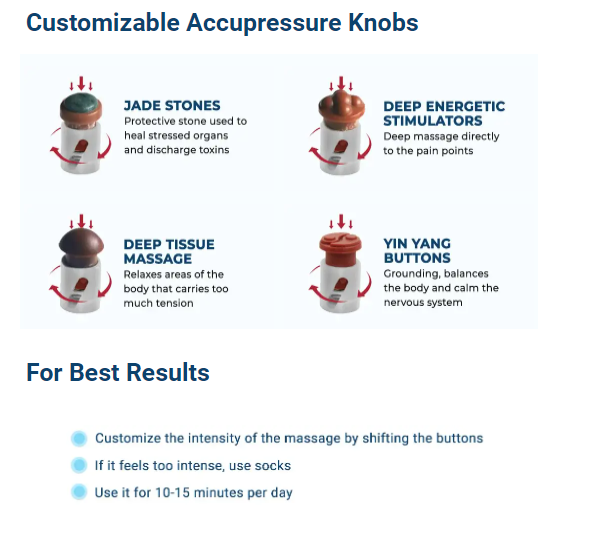 Customizable Accupressure Knobs

JADE STONES
Protective stone used to heal stressed organs and discharge toxins

DEEP ENERGETIC STIMULATORS
Deep massage directly to the pain points

DEEP TISSUE MASSAGE
Relaxes areas of the body that carries too much tension

YIN YANG BUTTONS
Grounding, balances the body and calm the nervous system

For Best Results

Customize the intensity of the massage by shifting the buttons

If it feels too intense, use socks

Use it for 10-15 minutes per day